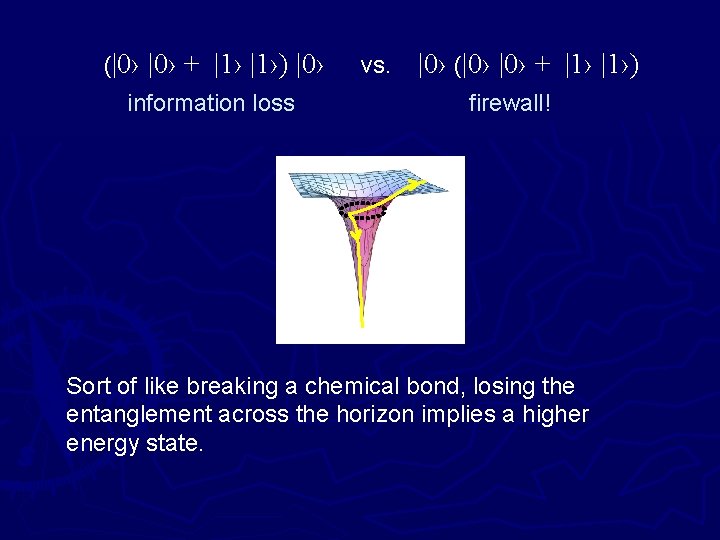 $(|0\rangle\,|0\rangle + |1\rangle\,|1\rangle)\,|0\rangle$ vs. $|0\rangle\,(|0\rangle\,|0\rangle + |1\rangle\,|1\rangle)$

information loss firewall!

Sort of like breaking a chemical bond, losing the entanglement across the horizon implies a higher energy state.